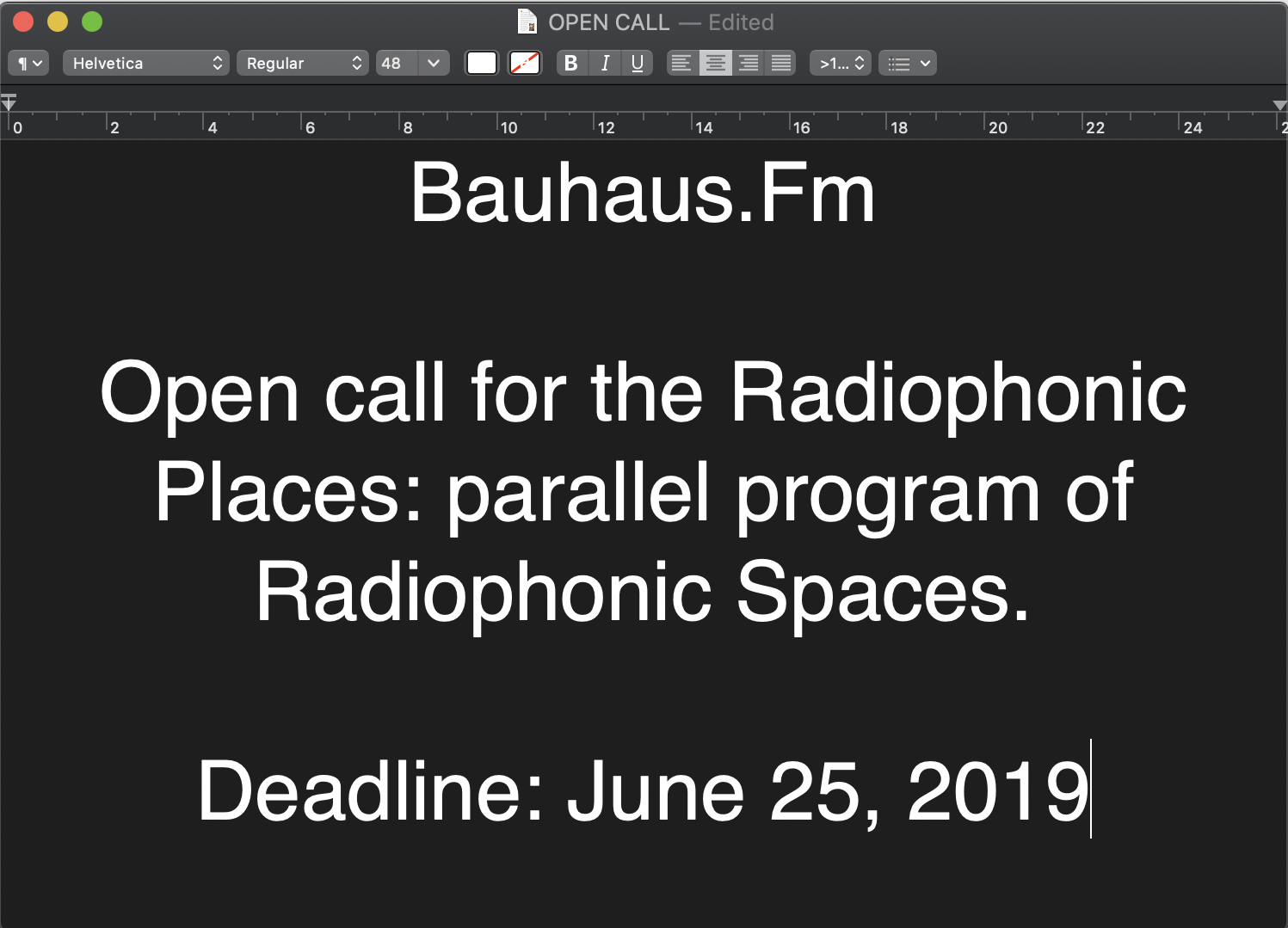 OPEN CALL — Edited

¶ Helvetica Regular 48 B I U >1...

0 2 4 6 8 10 12 14 16 18 20 22 24

Bauhaus.Fm

Open call for the Radiophonic Places: parallel program of Radiophonic Spaces.

Deadline: June 25, 2019